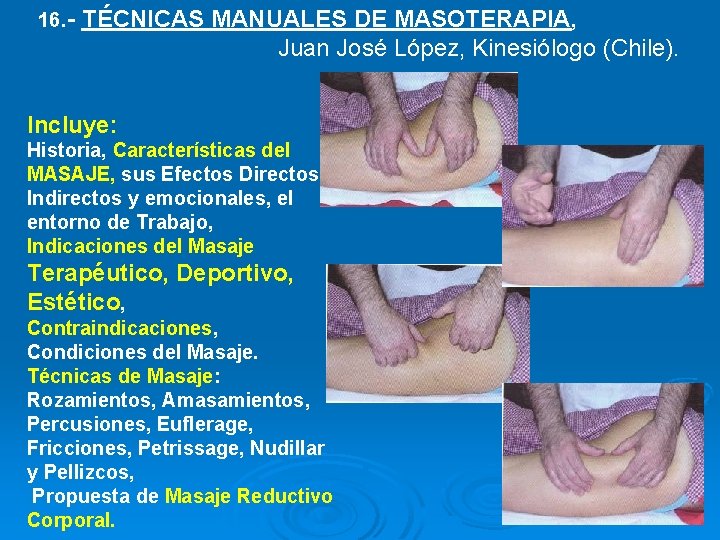 16.- TÉCNICAS MANUALES DE MASOTERAPIA, Juan José López, Kinesiólogo (Chile).

Incluye:
Historia, Características del MASAJE, sus Efectos Directos Indirectos y emocionales, el entorno de Trabajo, Indicaciones del Masaje Terapéutico, Deportivo, Estético, Contraindicaciones, Condiciones del Masaje. Técnicas de Masaje: Rozamientos, Amasamientos, Percusiones, Euflerage, Fricciones, Petrissage, Nudillar y Pellizcos, Propuesta de Masaje Reductivo Corporal.